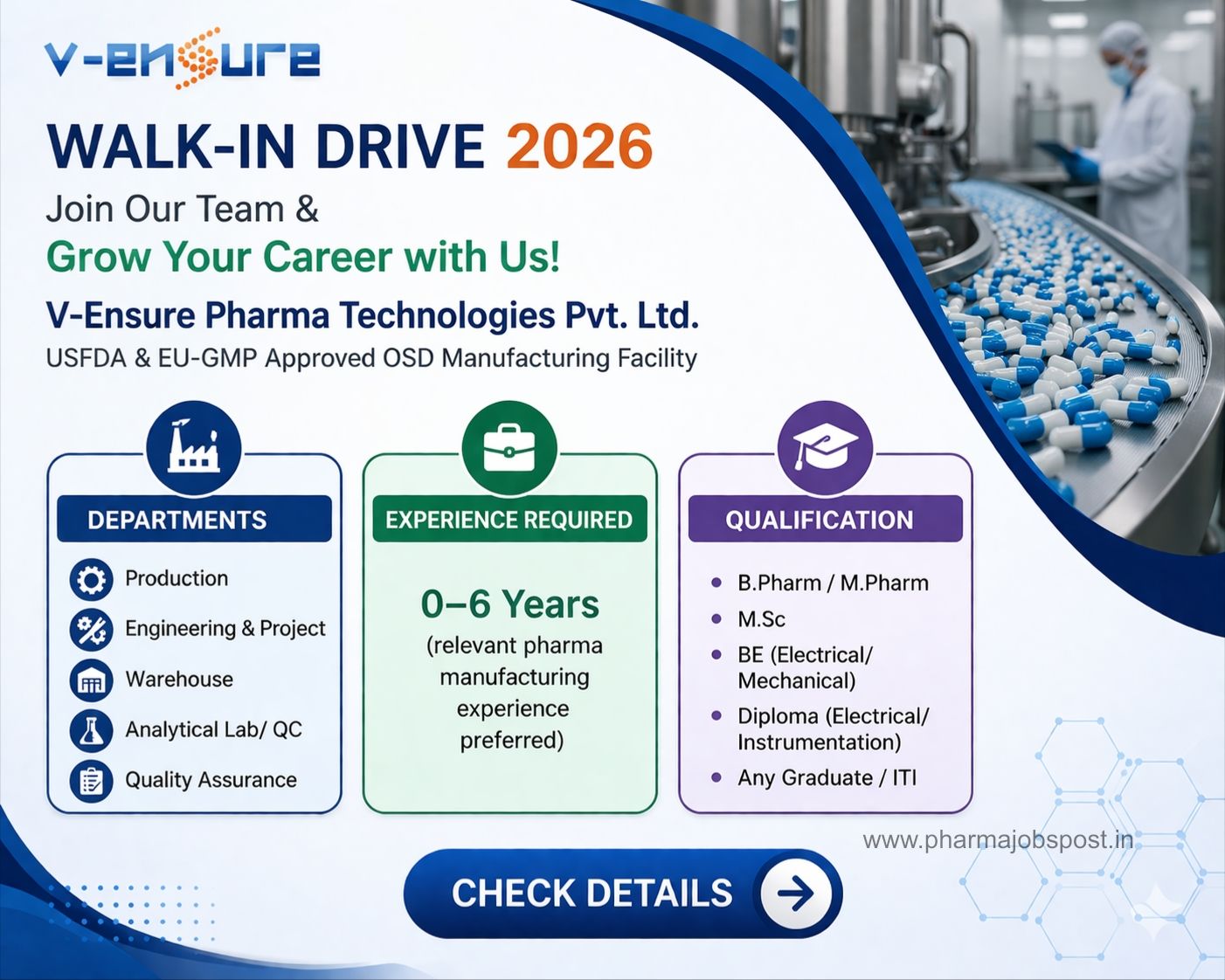 V-ENSURE

WALK-IN DRIVE 2026

Join Our Team &
Grow Your Career with Us!

V-Ensure Pharma Technologies Pvt. Ltd.
USFDA & EU-GMP Approved OSD Manufacturing Facility

DEPARTMENTS
Production
Engineering & Project
Warehouse
Analytical Lab/ QC
Quality Assurance

EXPERIENCE REQUIRED
0–6 Years
(relevant pharma manufacturing experience preferred)

QUALIFICATION
B.Pharm / M.Pharm
M.Sc
BE (Electrical/ Mechanical)
Diploma (Electrical/ Instrumentation)
Any Graduate / ITI

www.pharmajobspost.in

CHECK DETAILS